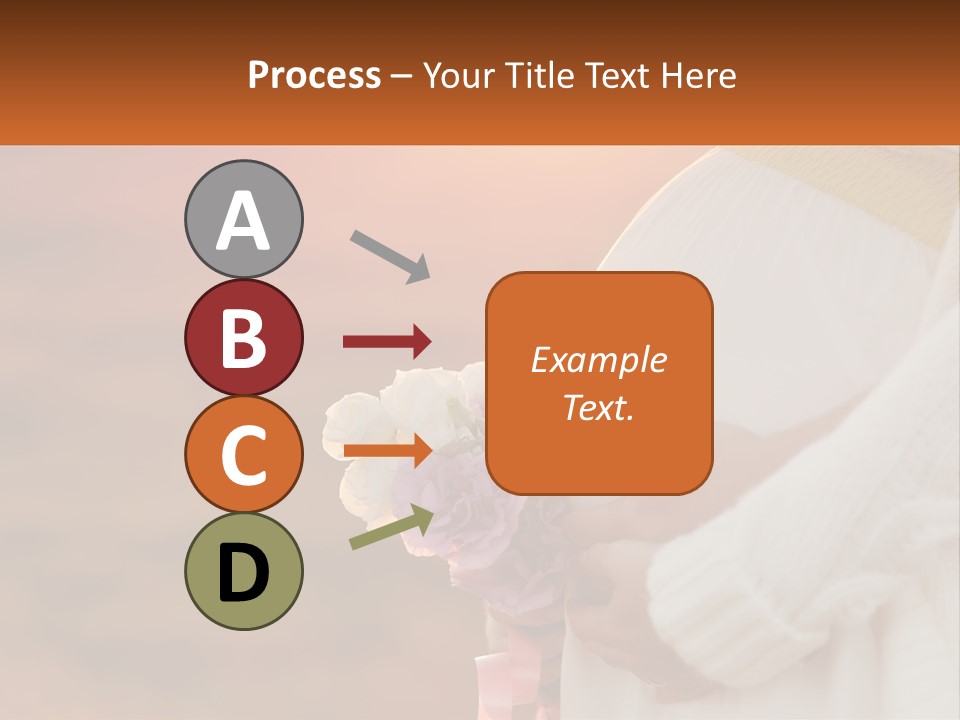 Process – Your Title Text Here

A

B

C

D

Example Text.